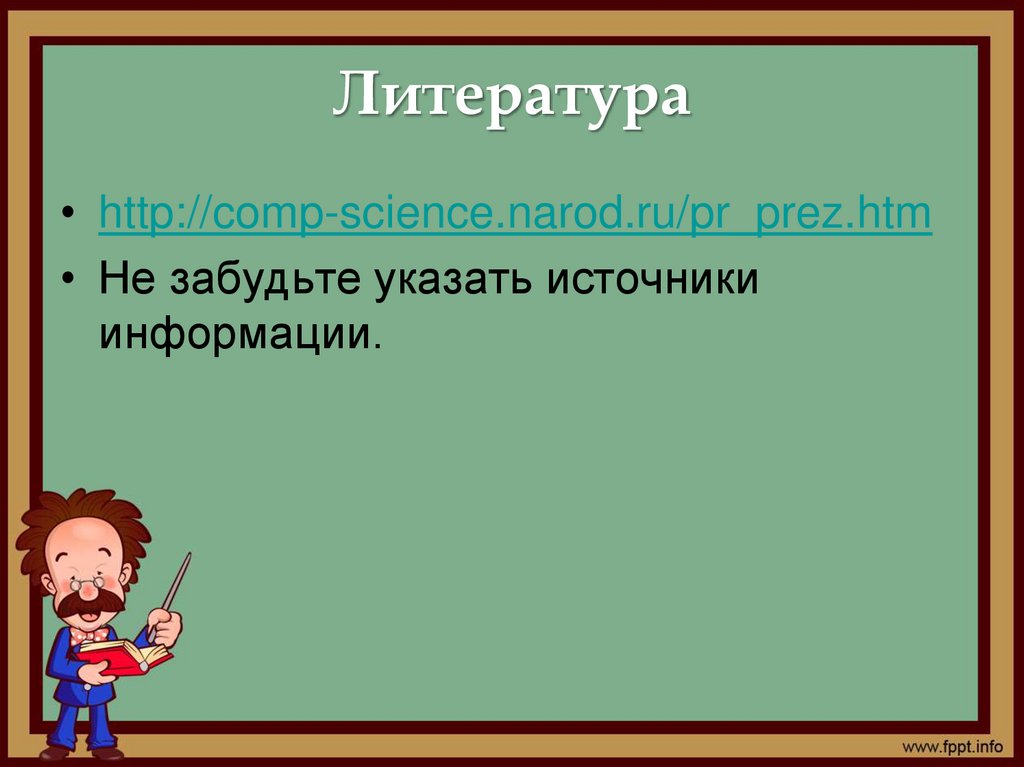 Литература

• http://comp-science.narod.ru/pr_prez.htm
• Не забудьте указать источники информации.

www.fppt.info